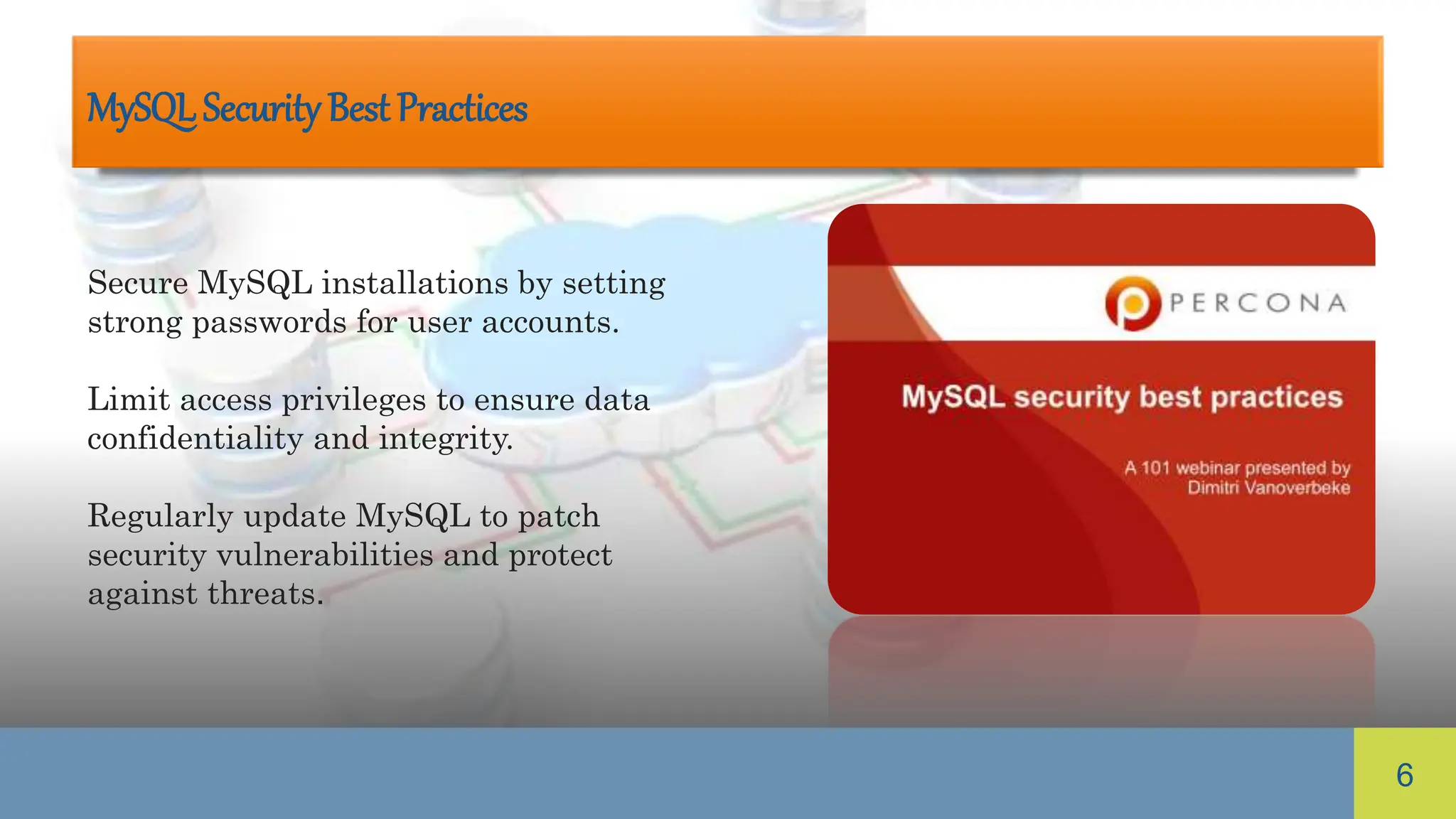 MySQL Security Best Practices

Secure MySQL installations by setting strong passwords for user accounts.

Limit access privileges to ensure data confidentiality and integrity.

Regularly update MySQL to patch security vulnerabilities and protect against threats.

PERCONA

MySQL security best practices

A 101 webinar presented by Dimitri Vanoverbeke

6